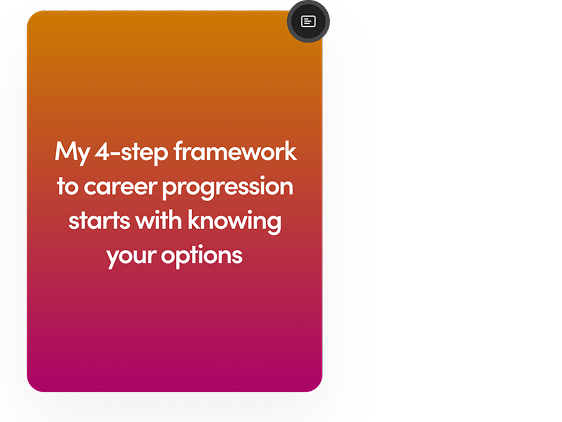 My 4-step framework to career progression starts with knowing your options